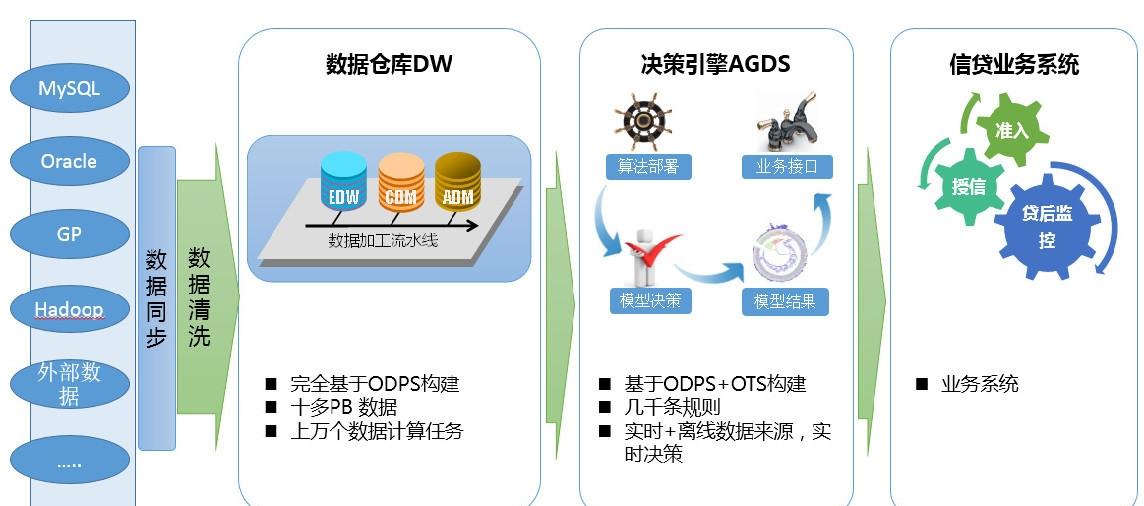 MySQL

Oracle

GP

Hadoop

外部数据

.....

数据同步

数据清洗

数据仓库DW

EDW

CDM

ADM

数据加工流水线

■ 完全基于ODPS构建
■ 十多PB 数据
■ 上万个数据计算任务

决策引擎AGDS

算法部署

业务接口

模型决策

模型结果

■ 基于ODPS+OTS构建
■ 几千条规则
■ 实时+离线数据来源，实时决策

信贷业务系统

准入

授信

贷后监控

■ 业务系统